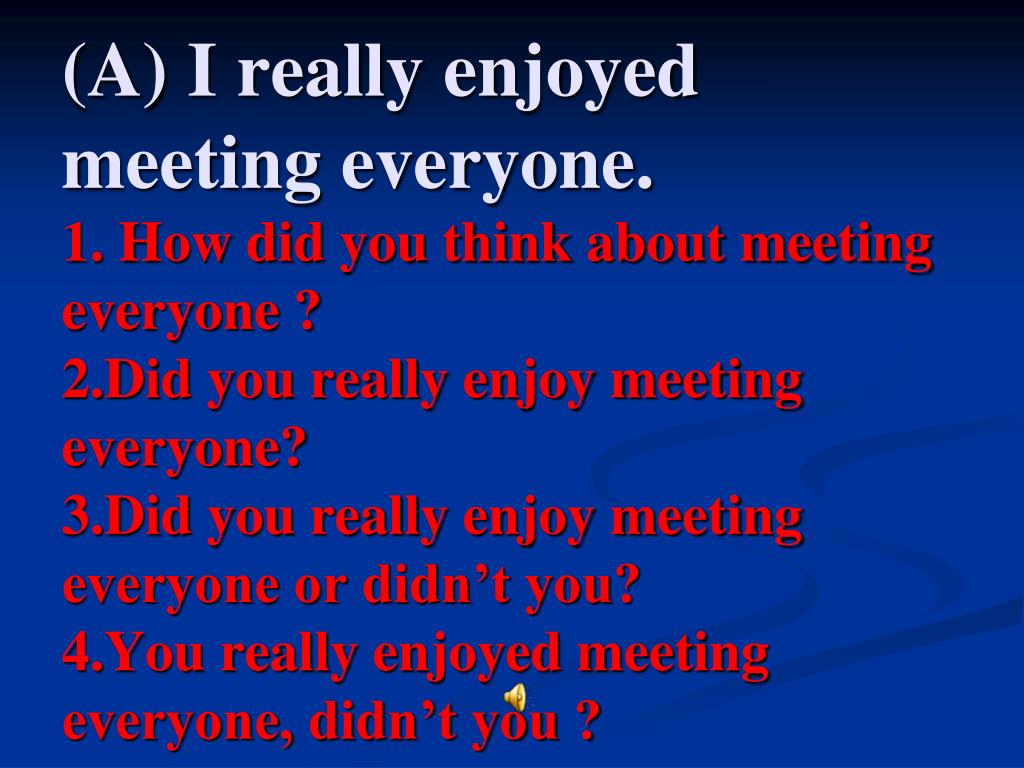 (A) I really enjoyed meeting everyone.

1. How did you think about meeting everyone ?
2.Did you really enjoy meeting everyone?
3.Did you really enjoy meeting everyone or didn’t you?
4.You really enjoyed meeting everyone, didn’t you ?